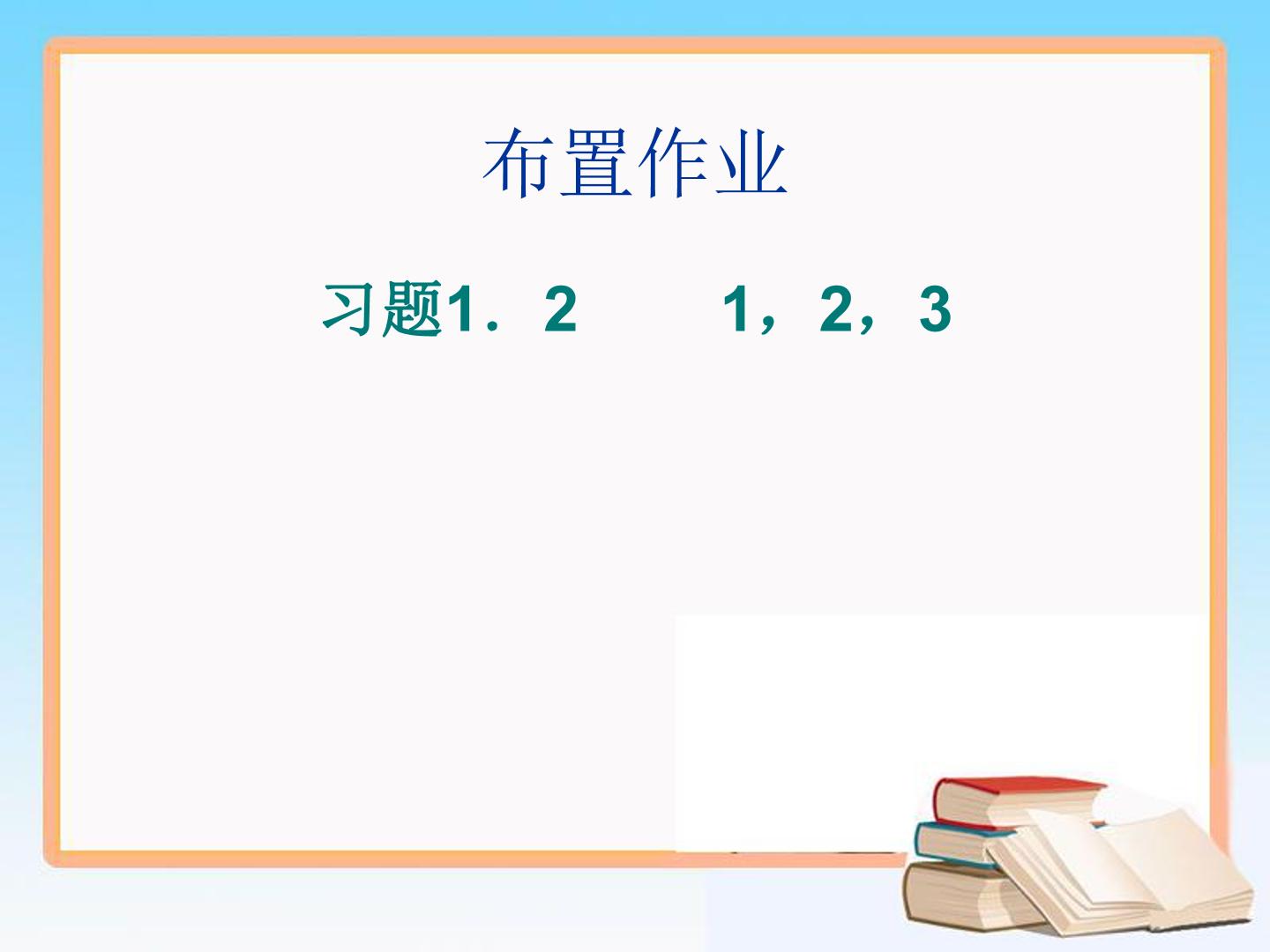 布置作业

习题1．2　　1，2，3